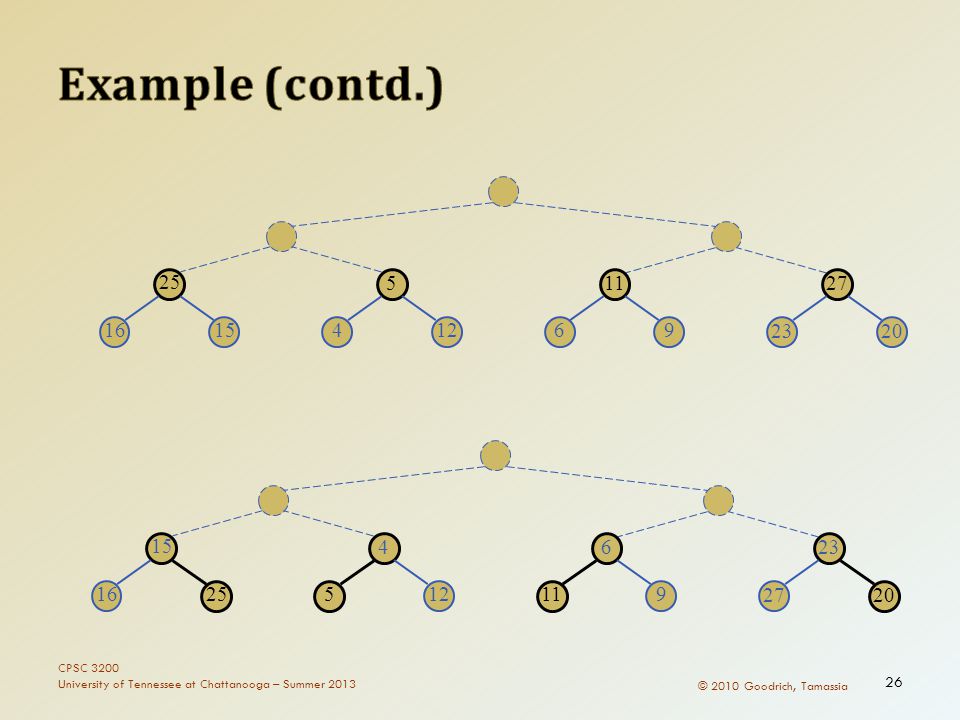 Example (contd.)

25
5
11
27
16
15
4
12
6
9
23
20

15
4
6
23
16
25
5
12
11
9
27
20

CPSC 3200
University of Tennessee at Chattanooga – Summer 2013

© 2010 Goodrich, Tamassia

26